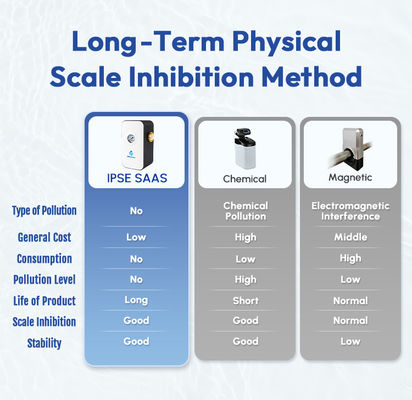 Long-Term Physical Scale Inhibition Method

| | IPSE SAAS | Chemical | Magnetic |
|---|---|---|---|
| Type of Pollution | No | Chemical Pollution | Electromagnetic Interference |
| General Cost | Low | High | Middle |
| Consumption | No | Low | High |
| Pollution Level | No | High | Low |
| Life of Product | Long | Short | Normal |
| Scale Inhibition | Good | Good | Normal |
| Stability | Good | Good | Low |